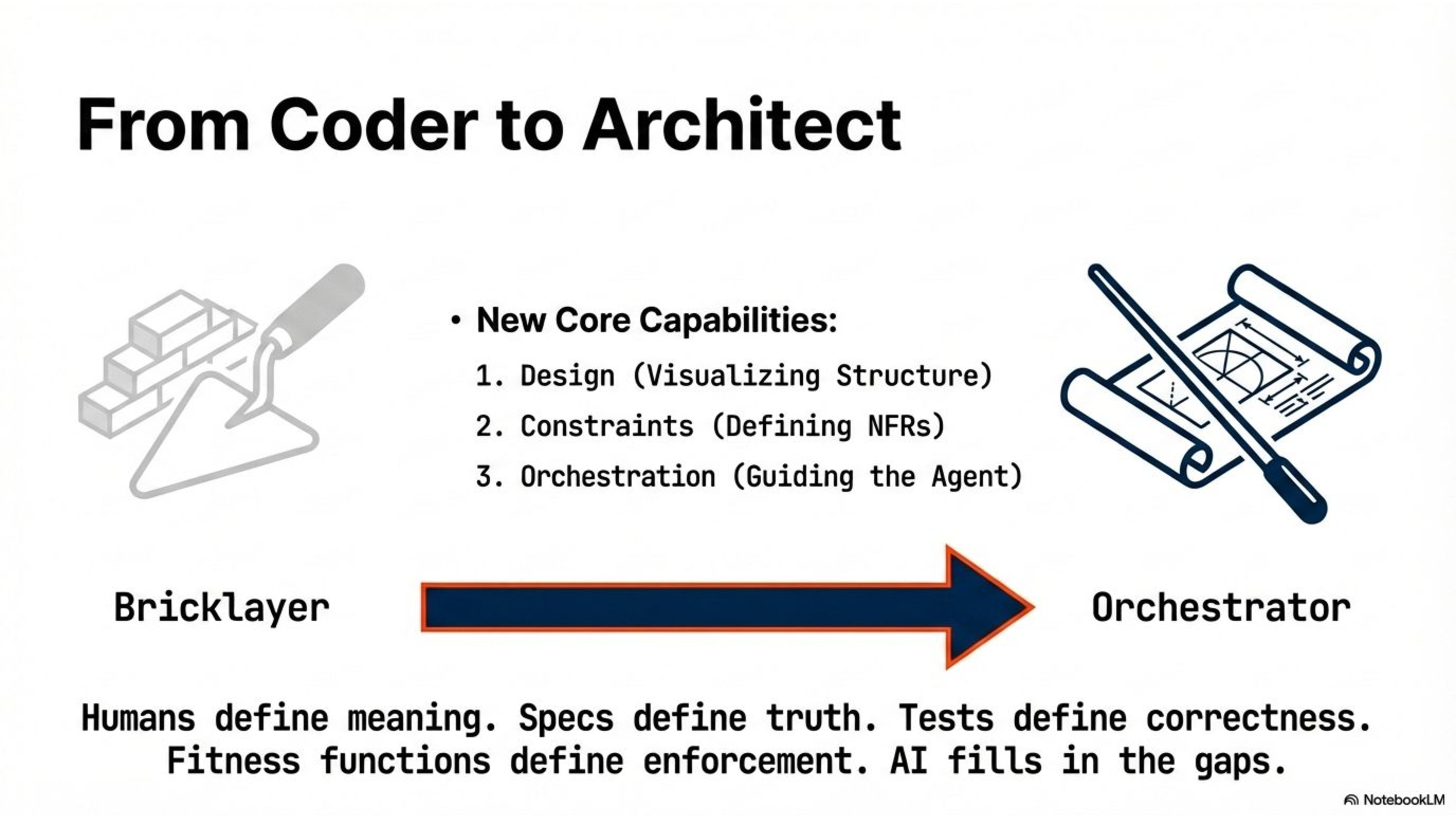 From Coder to Architect

• New Core Capabilities:
1. Design (Visualizing Structure)
2. Constraints (Defining NFRs)
3. Orchestration (Guiding the Agent)

Bricklayer

Orchestrator

Humans define meaning. Specs define truth. Tests define correctness. Fitness functions define enforcement. AI fills in the gaps.

NotebookLM